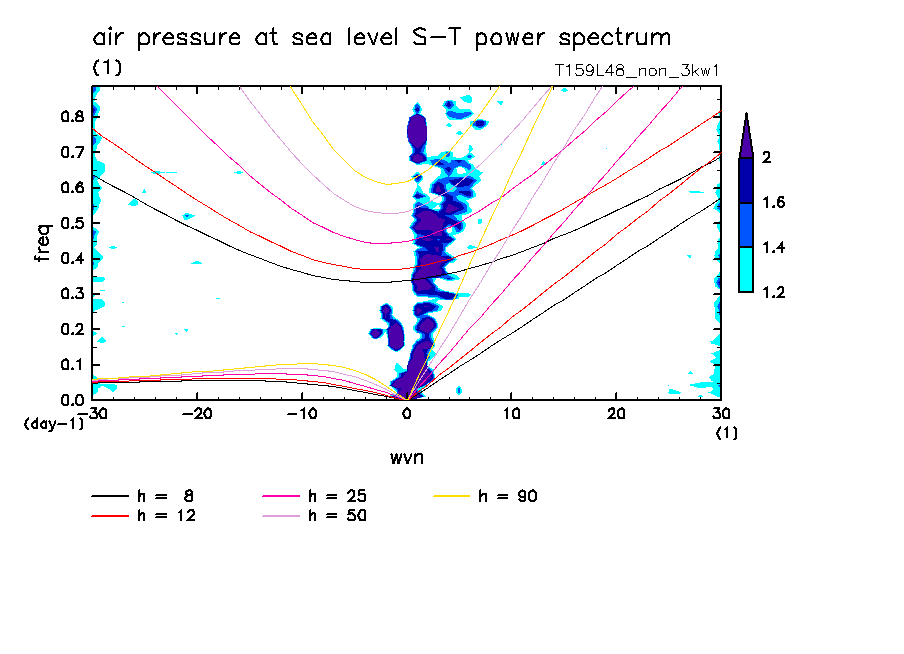 air pressure at sea level S-T power spectrum
(1)
T159L48_non_3kw1

freq
0.8
0.7
0.6
0.5
0.4
0.3
0.2
0.1
0.0
(day-1)
-30 -20 -10 0 10 20 30
(1)
wvn

2
1.6
1.4
1.2

h = 8
h = 12
h = 25
h = 50
h = 90